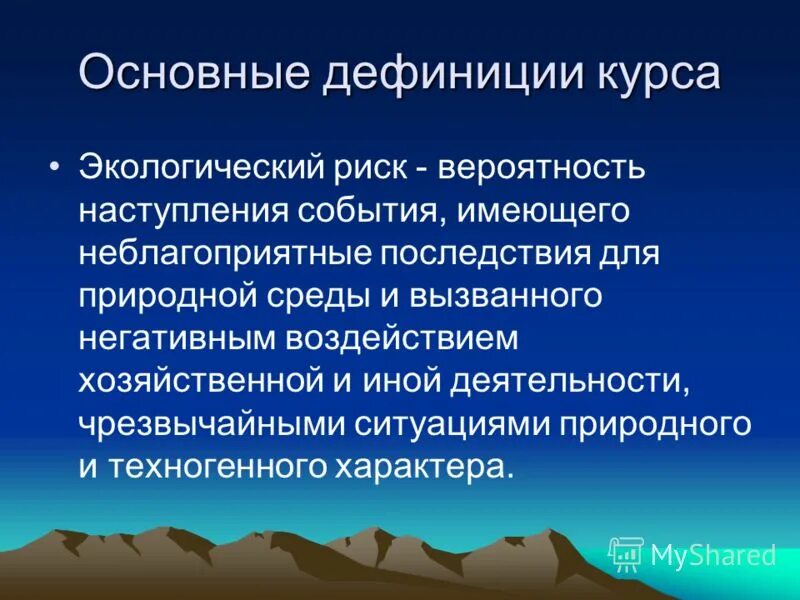 Основные дефиниции курса

• Экологический риск - вероятность наступления события, имеющего неблагоприятные последствия для природной среды и вызванного негативным воздействием хозяйственной и иной деятельности, чрезвычайными ситуациями природного и техногенного характера.

MyShared